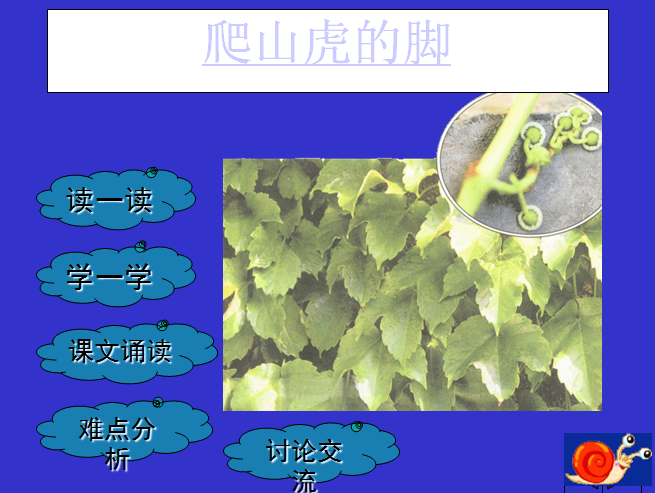 爬山虎的脚

读一读

学一学

课文诵读

难点分析

讨论交流